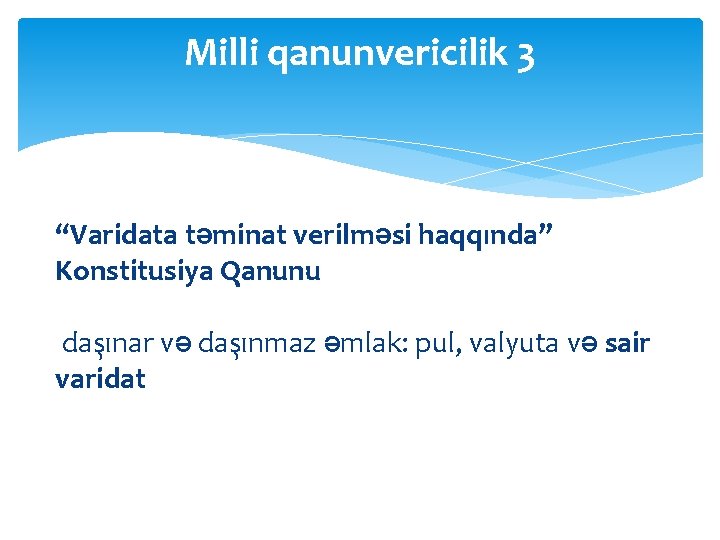 Milli qanunvericilik 3

“Varidata təminat verilməsi haqqında” Konstitusiya Qanunu

daşınar və daşınmaz əmlak: pul, valyuta və sair varidat